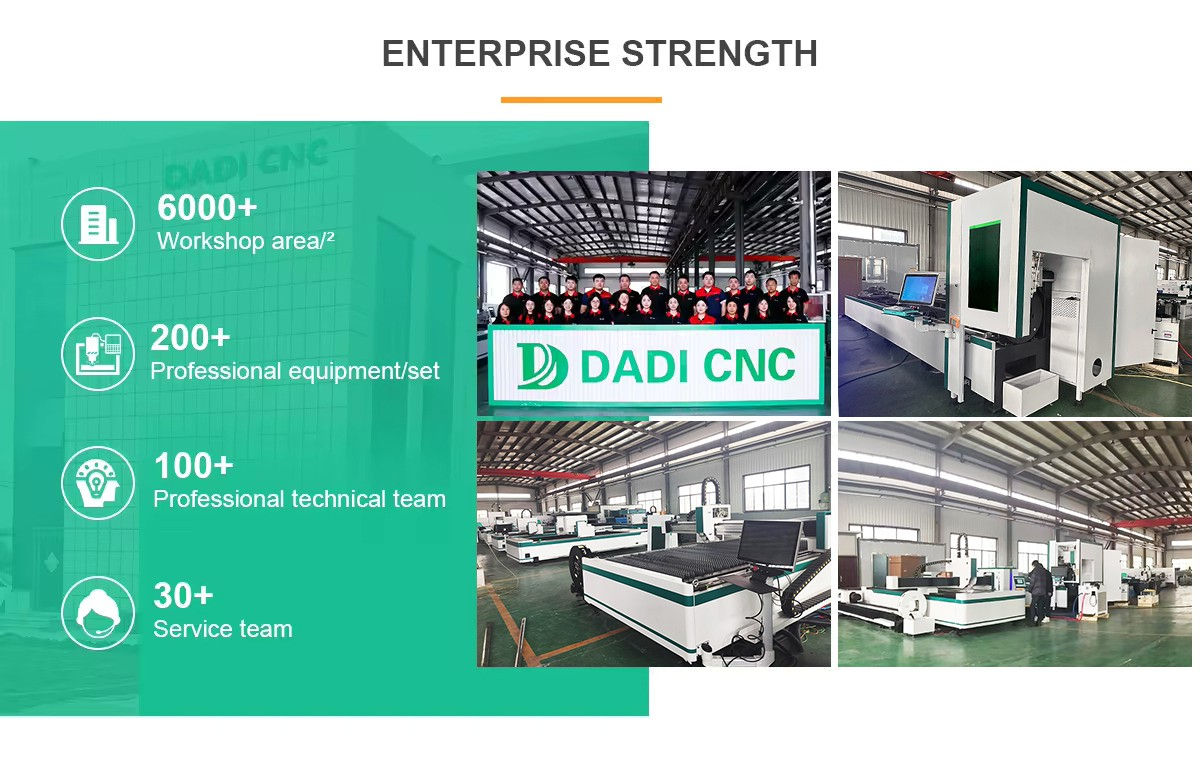 ENTERPRISE STRENGTH

DADI CNC

6000+
Workshop area/²

200+
Professional equipment/set

100+
Professional technical team

30+
Service team

DADI CNC